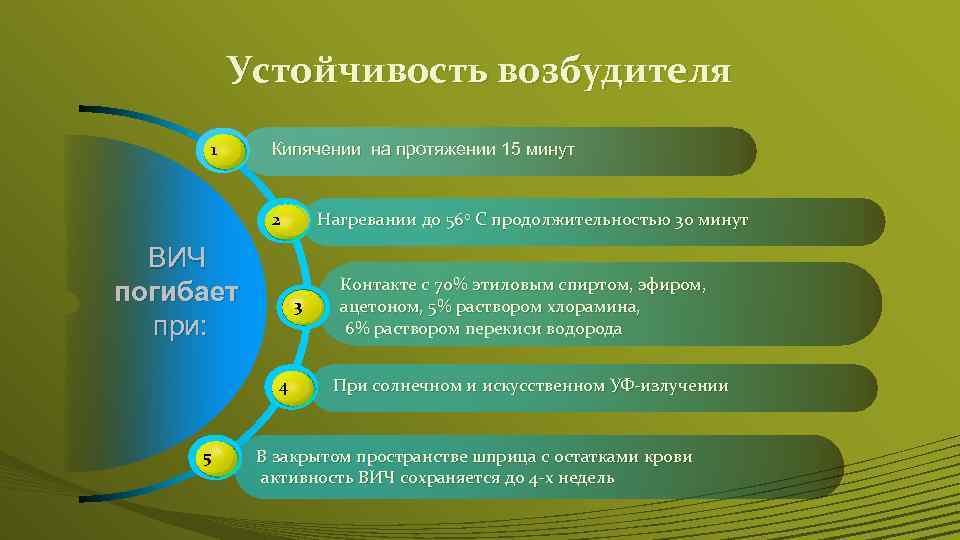 Устойчивость возбудителя

ВИЧ погибает при:

1 Кипячении на протяжении 15 минут

2 Нагревании до 56° С продолжительностью 30 минут

3 Контакте с 70% этиловым спиртом, эфиром, ацетоном, 5% раствором хлорамина, 6% раствором перекиси водорода

4 При солнечном и искусственном УФ-излучении

5 В закрытом пространстве шприца с остатками крови активность ВИЧ сохраняется до 4-х недель